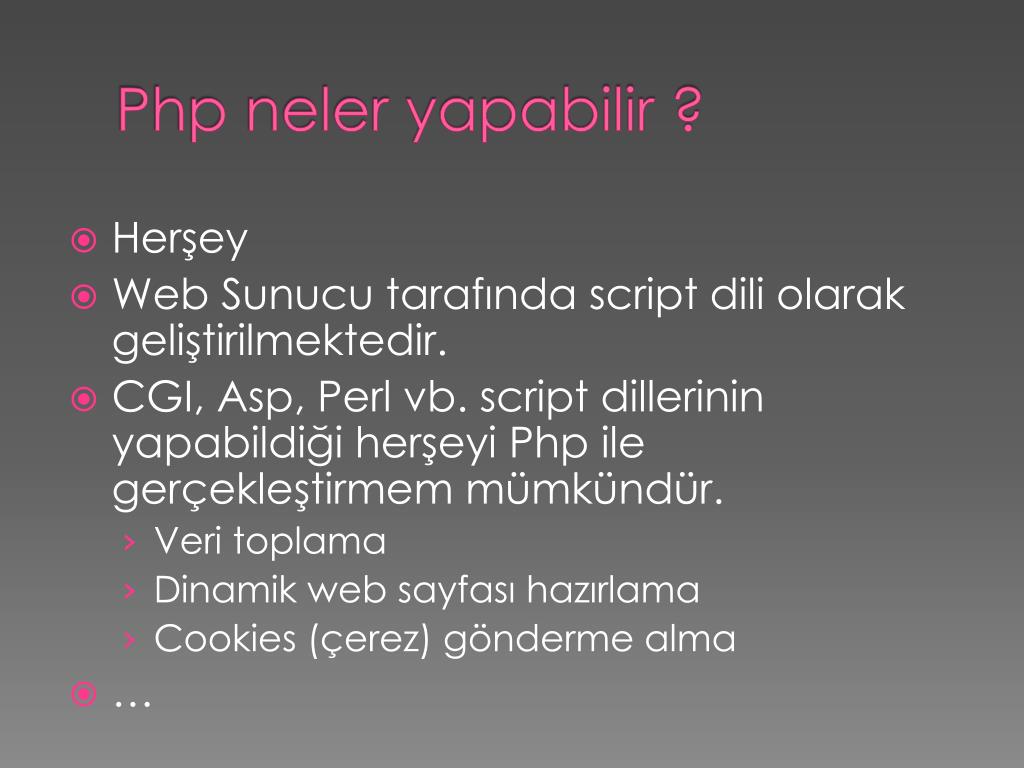 Php neler yapabilir ?

Herşey

Web Sunucu tarafında script dili olarak geliştirilmektedir.

CGI, Asp, Perl vb. script dillerinin yapabildiği herşeyi Php ile gerçekleştirmem mümkündür.

› Veri toplama
› Dinamik web sayfası hazırlama
› Cookies (çerez) gönderme alma

…